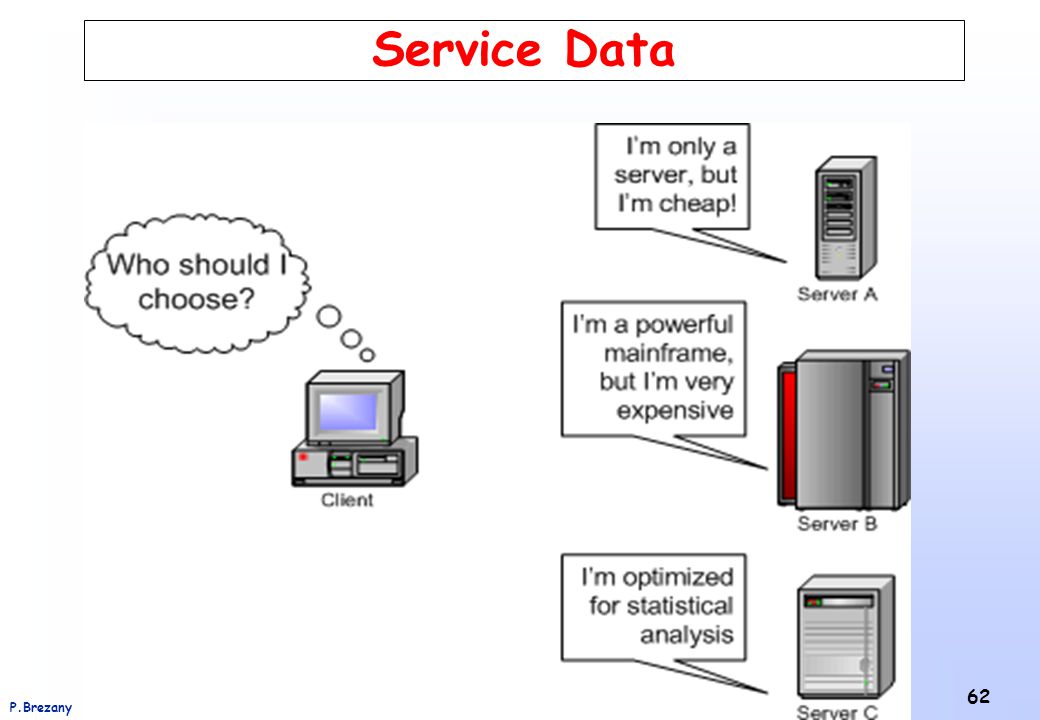 Service Data

Who should I choose?

Client

I'm only a server, but I'm cheap!

Server A

I'm a powerful mainframe, but I'm very expensive

Server B

I'm optimized for statistical analysis

Server C

P.Brezany

62